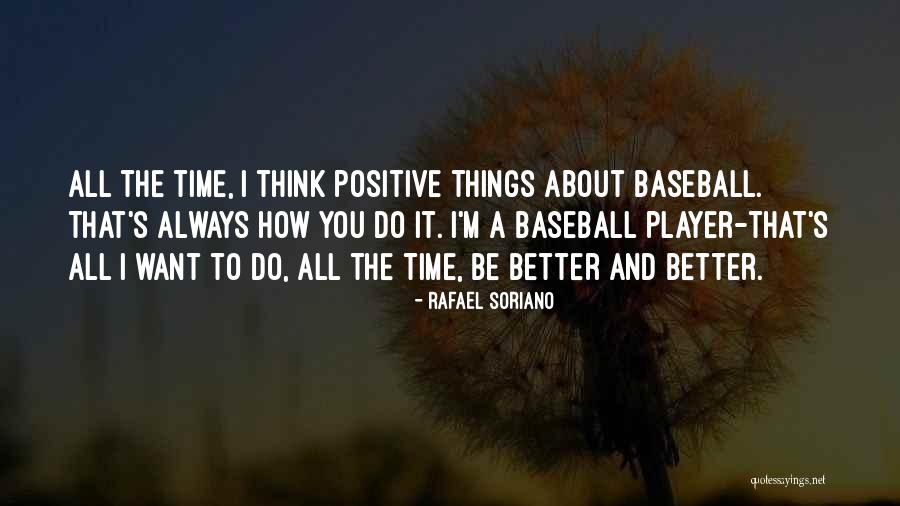 ALL THE TIME, I THINK POSITIVE THINGS ABOUT BASEBALL. THAT'S ALWAYS HOW YOU DO IT. I'M A BASEBALL PLAYER-THAT'S ALL I WANT TO DO, ALL THE TIME, BE BETTER AND BETTER.

- RAFAEL SORIANO

quotessayings.net